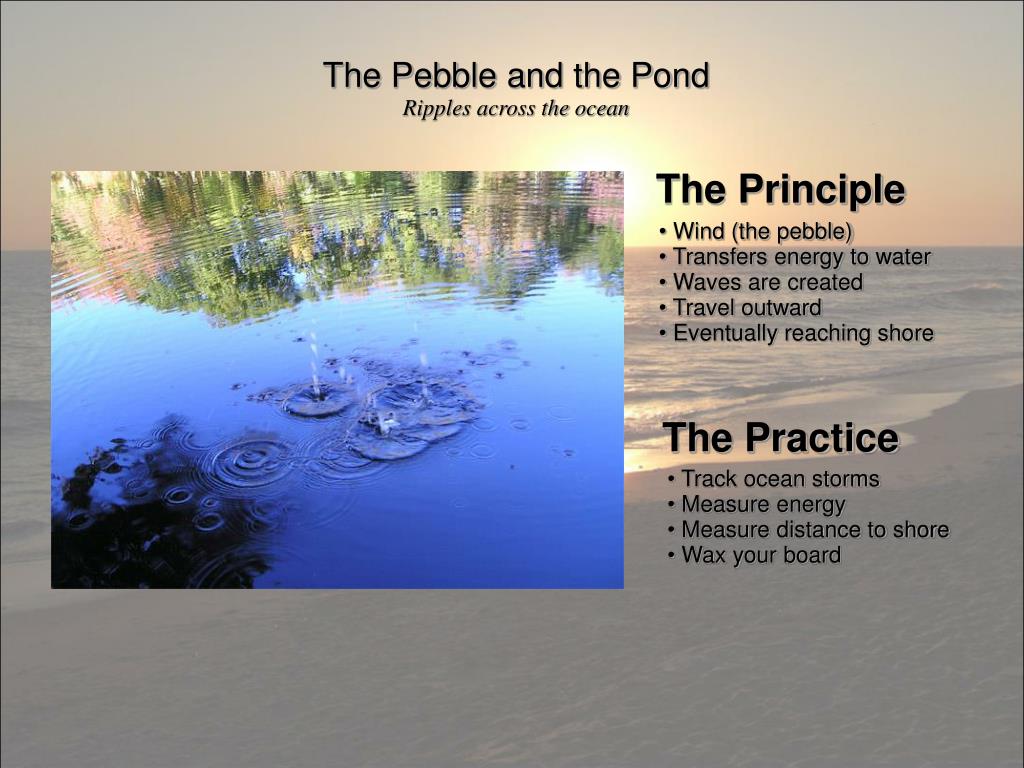 The Pebble and the Pond
Ripples across the ocean

The Principle
• Wind (the pebble)
• Transfers energy to water
• Waves are created
• Travel outward
• Eventually reaching shore

The Practice
• Track ocean storms
• Measure energy
• Measure distance to shore
• Wax your board